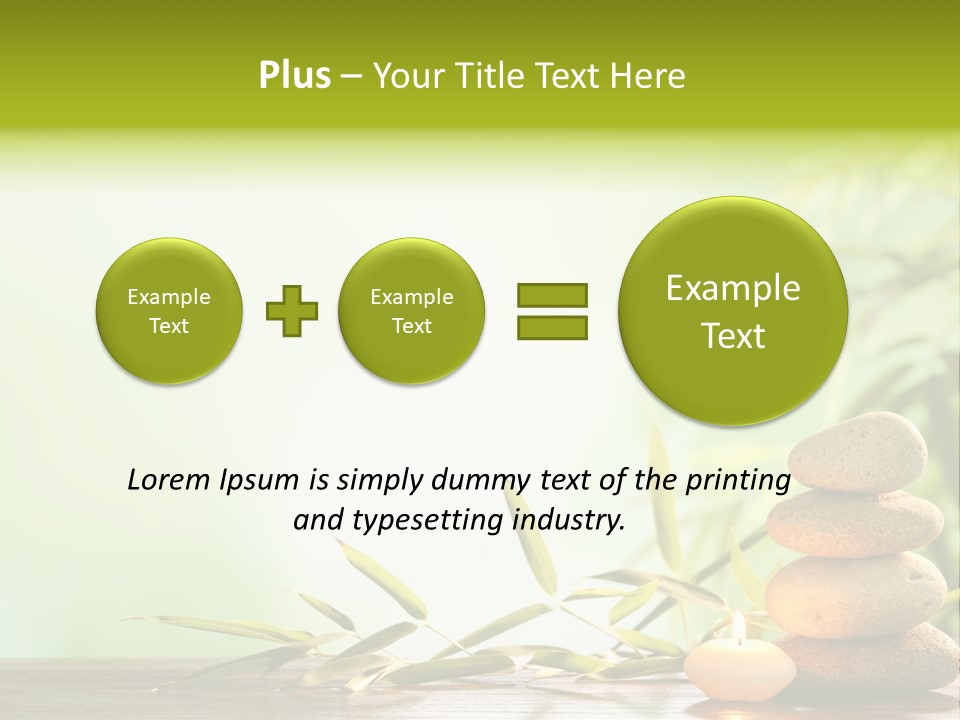 Plus – Your Title Text Here

Example Text

Example Text

Example Text

Lorem Ipsum is simply dummy text of the printing and typesetting industry.